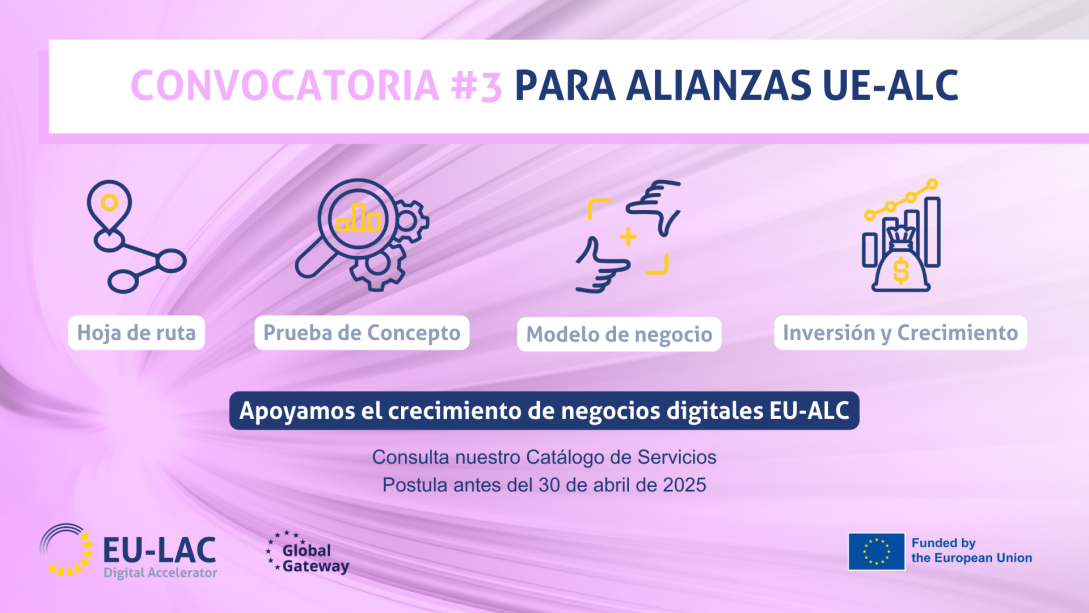 CONVOCATORIA #3 PARA ALIANZAS UE-ALC

Hoja de ruta

Prueba de Concepto

Modelo de negocio

Inversión y Crecimiento

Apoyamos el crecimiento de negocios digitales EU-ALC

Consulta nuestro Catálogo de Servicios
Postula antes del 30 de abril de 2025

EU-LAC
Digital Accelerator

Global Gateway

Funded by the European Union